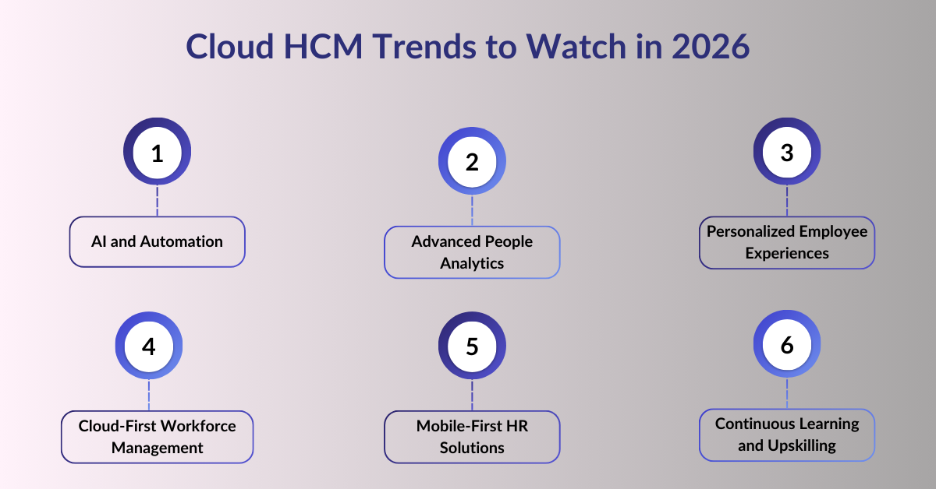 Cloud HCM Trends to Watch in 2026

1
AI and Automation

2
Advanced People Analytics

3
Personalized Employee Experiences

4
Cloud-First Workforce Management

5
Mobile-First HR Solutions

6
Continuous Learning and Upskilling